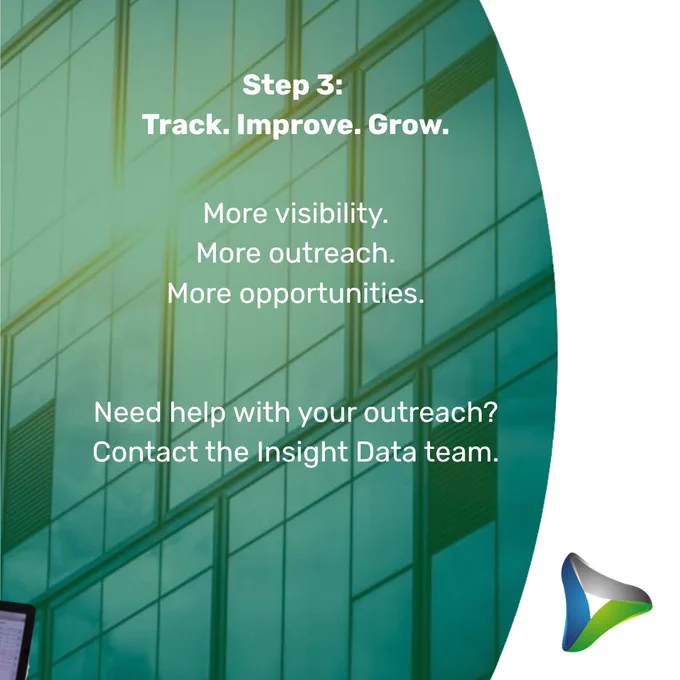 Step 3:
Track. Improve. Grow.

More visibility.
More outreach.
More opportunities.

Need help with your outreach?
Contact the Insight Data team.